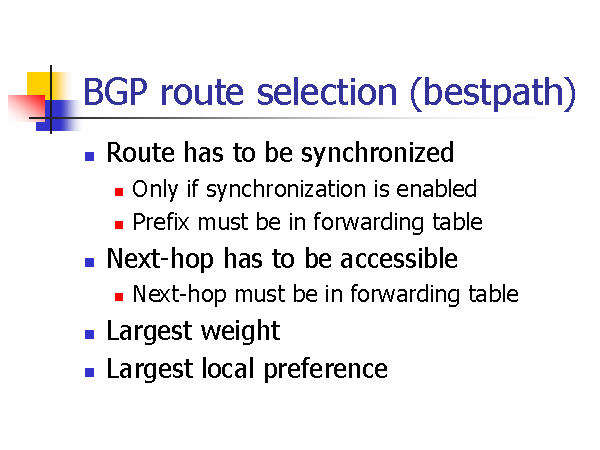 BGP route selection (bestpath)

- Route has to be synchronized
  - Only if synchronization is enabled
  - Prefix must be in forwarding table
- Next-hop has to be accessible
  - Next-hop must be in forwarding table
- Largest weight
- Largest local preference